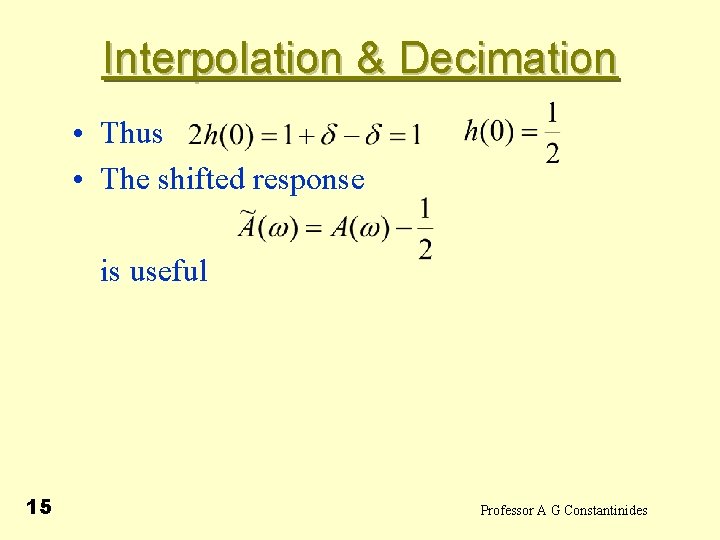 Interpolation & Decimation

• Thus $2h(0) = 1 + \delta - \delta = 1$ $h(0) = \frac{1}{2}$

• The shifted response

$\tilde{A}(\omega) = A(\omega) - \frac{1}{2}$

is useful

15

Professor A G Constantinides